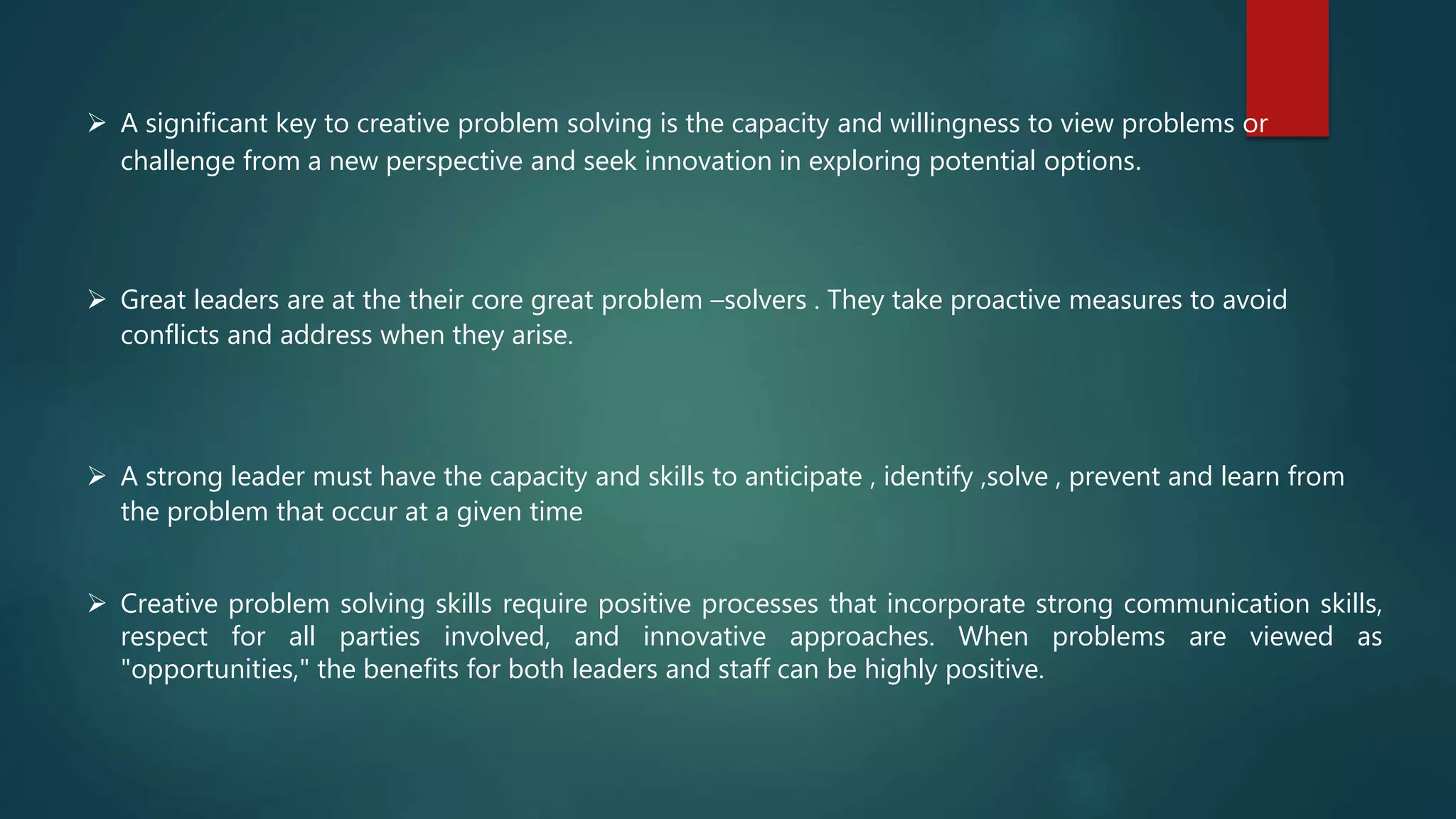 ➢ A significant key to creative problem solving is the capacity and willingness to view problems or challenge from a new perspective and seek innovation in exploring potential options.

➢ Great leaders are at the their core great problem –solvers . They take proactive measures to avoid conflicts and address when they arise.

➢ A strong leader must have the capacity and skills to anticipate , identify ,solve , prevent and learn from the problem that occur at a given time

➢ Creative problem solving skills require positive processes that incorporate strong communication skills, respect for all parties involved, and innovative approaches. When problems are viewed as "opportunities," the benefits for both leaders and staff can be highly positive.